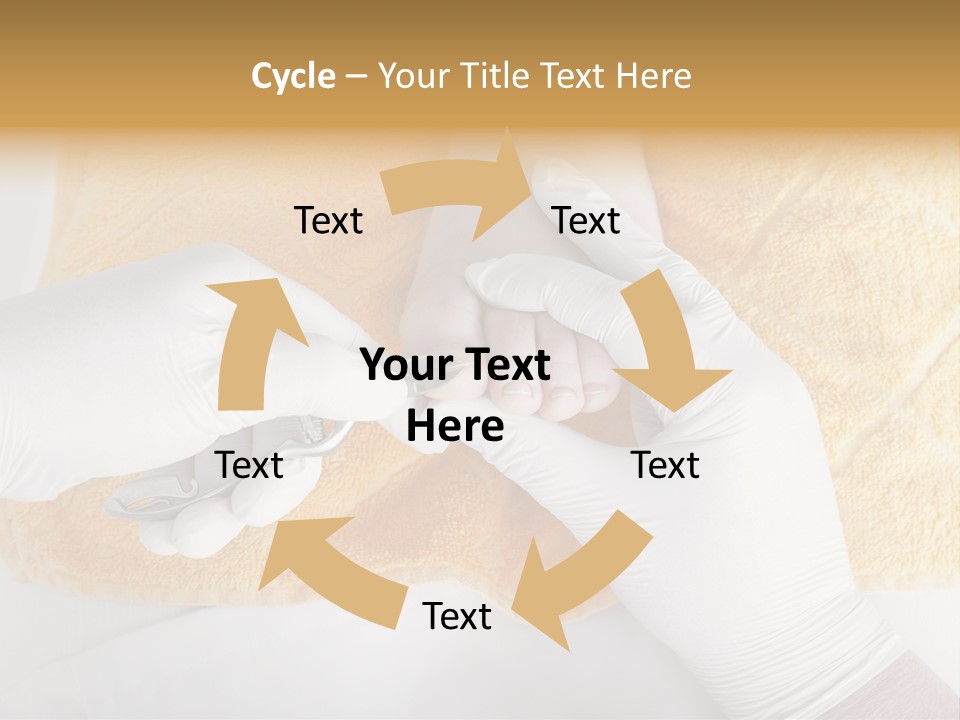 Cycle – Your Title Text Here

Text

Text

Your Text Here

Text

Text

Text